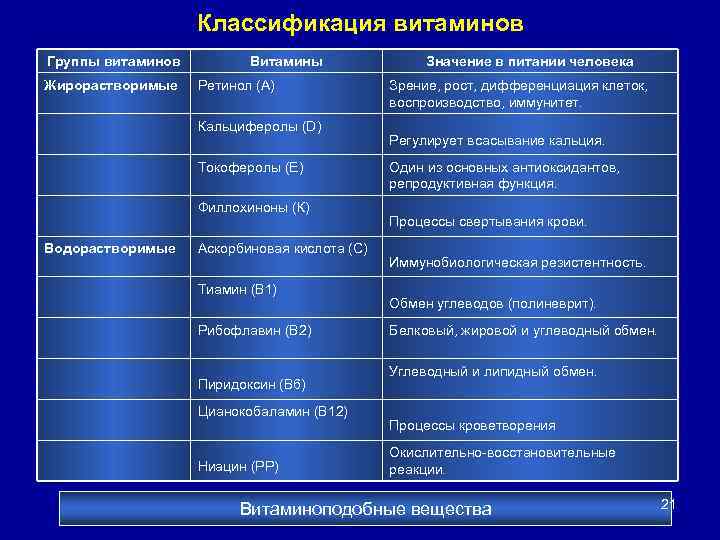 Классификация витаминов

| Группы витаминов | Витамины | Значение в питании человека |
|---|---|---|
| Жирорастворимые | Ретинол (А) | Зрение, рост, дифференциация клеток, воспроизводство, иммунитет. |
| | Кальциферолы (D) | Регулирует всасывание кальция. |
| | Токоферолы (Е) | Один из основных антиоксидантов, репродуктивная функция. |
| | Филлохиноны (К) | Процессы свертывания крови. |
| Водорастворимые | Аскорбиновая кислота (С) | Иммунобиологическая резистентность. |
| | Тиамин (В1) | Обмен углеводов (полиневрит). |
| | Рибофлавин (В2) | Белковый, жировой и углеводный обмен. |
| | Пиридоксин (В6) | Углеводный и липидный обмен. |
| | Цианокобаламин (В12) | Процессы кроветворения |
| | Ниацин (РР) | Окислительно-восстановительные реакции. |

Витаминоподобные вещества

21